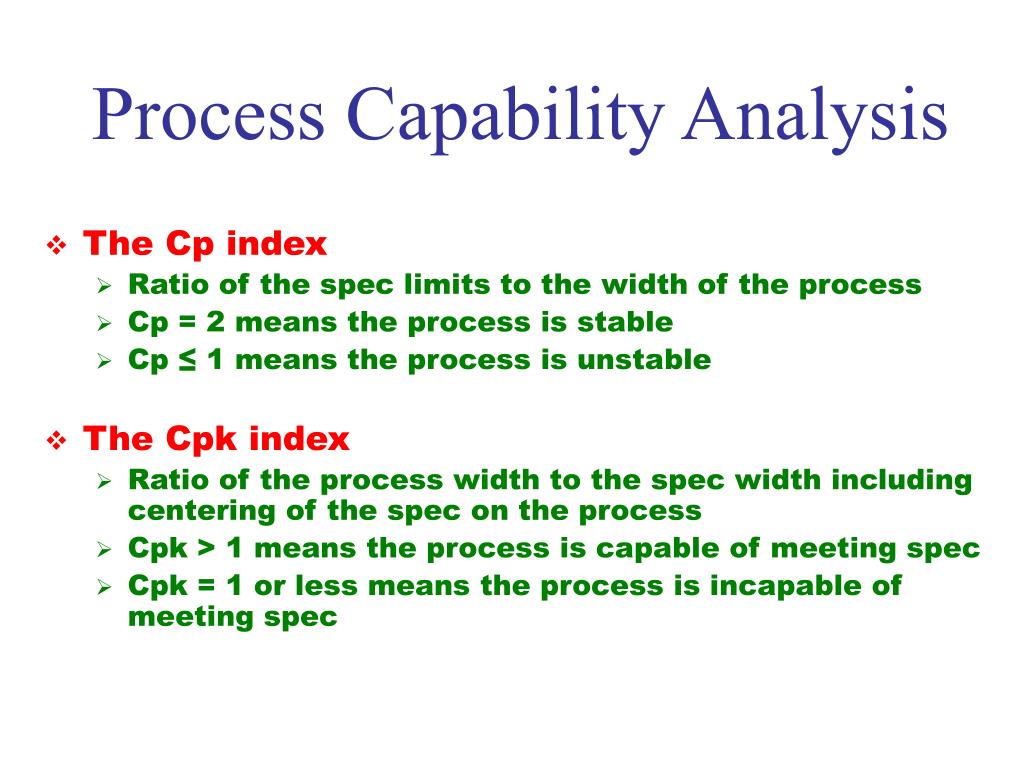 Process Capability Analysis

❖ The Cp index
➢ Ratio of the spec limits to the width of the process
➢ Cp = 2 means the process is stable
➢ Cp ≤ 1 means the process is unstable

❖ The Cpk index
➢ Ratio of the process width to the spec width including centering of the spec on the process
➢ Cpk > 1 means the process is capable of meeting spec
➢ Cpk = 1 or less means the process is incapable of meeting spec